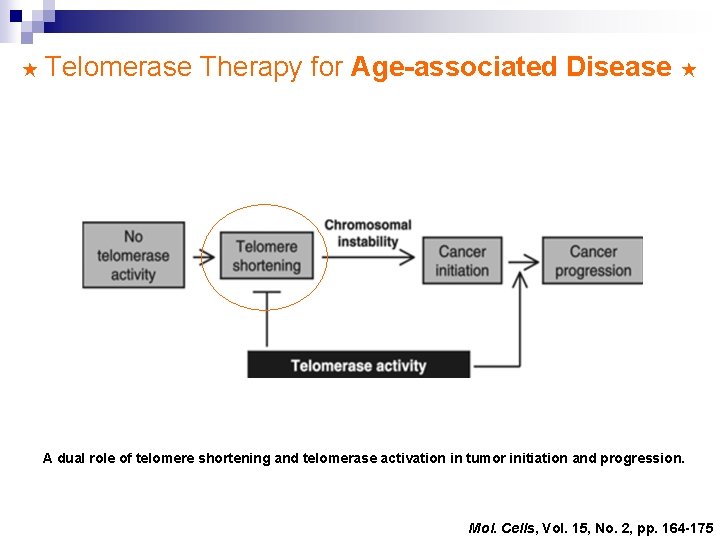 ★ Telomerase Therapy for Age-associated Disease ★

No telomerase activity

Telomere shortening

Chromosomal instability

Cancer initiation

Cancer progression

Telomerase activity

A dual role of telomere shortening and telomerase activation in tumor initiation and progression.

Mol. Cells, Vol. 15, No. 2, pp. 164-175